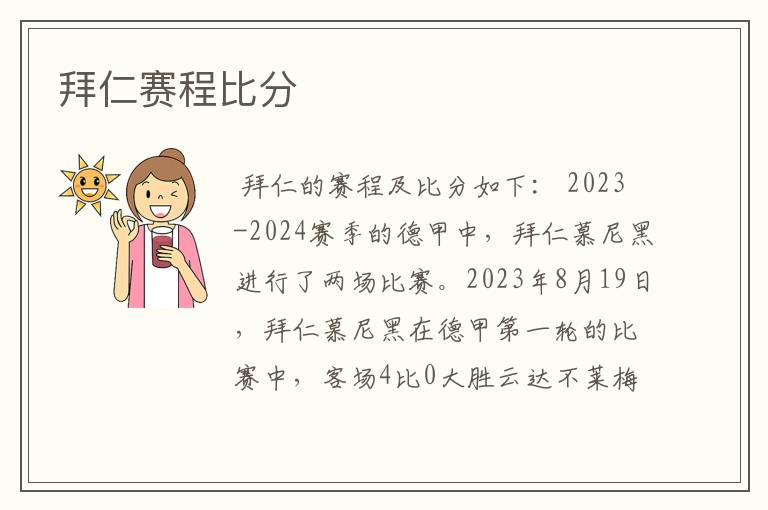 拜仁赛程比分

拜仁的赛程及比分如下： 2023-2024赛季的德甲中，拜仁慕尼黑进行了两场比赛。2023年8月19日，拜仁慕尼黑在德甲第一轮的比赛中，客场4比0大胜云达不莱梅